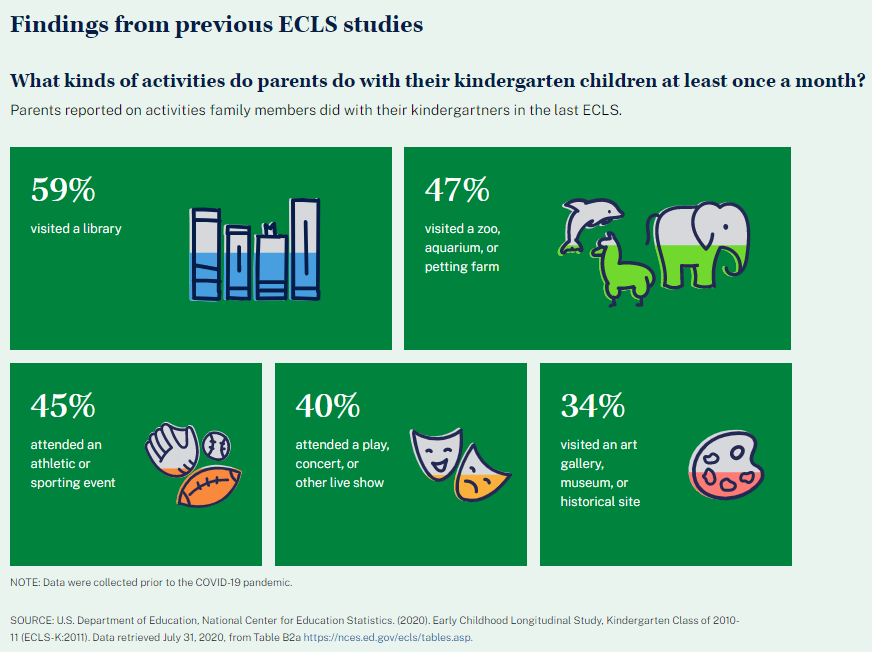 Findings from previous ECLS studies

What kinds of activities do parents do with their kindergarten children at least once a month?

Parents reported on activities family members did with their kindergartners in the last ECLS.

59%
visited a library

47%
visited a zoo, aquarium, or petting farm

45%
attended an athletic or sporting event

40%
attended a play, concert, or other live show

34%
visited an art gallery, museum, or historical site

NOTE: Data were collected prior to the COVID-19 pandemic.

SOURCE: U.S. Department of Education, National Center for Education Statistics. (2020). Early Childhood Longitudinal Study, Kindergarten Class of 2010-11 (ECLS-K:2011). Data retrieved July 31, 2020, from Table B2a https://nces.ed.gov/ecls/tables.asp.